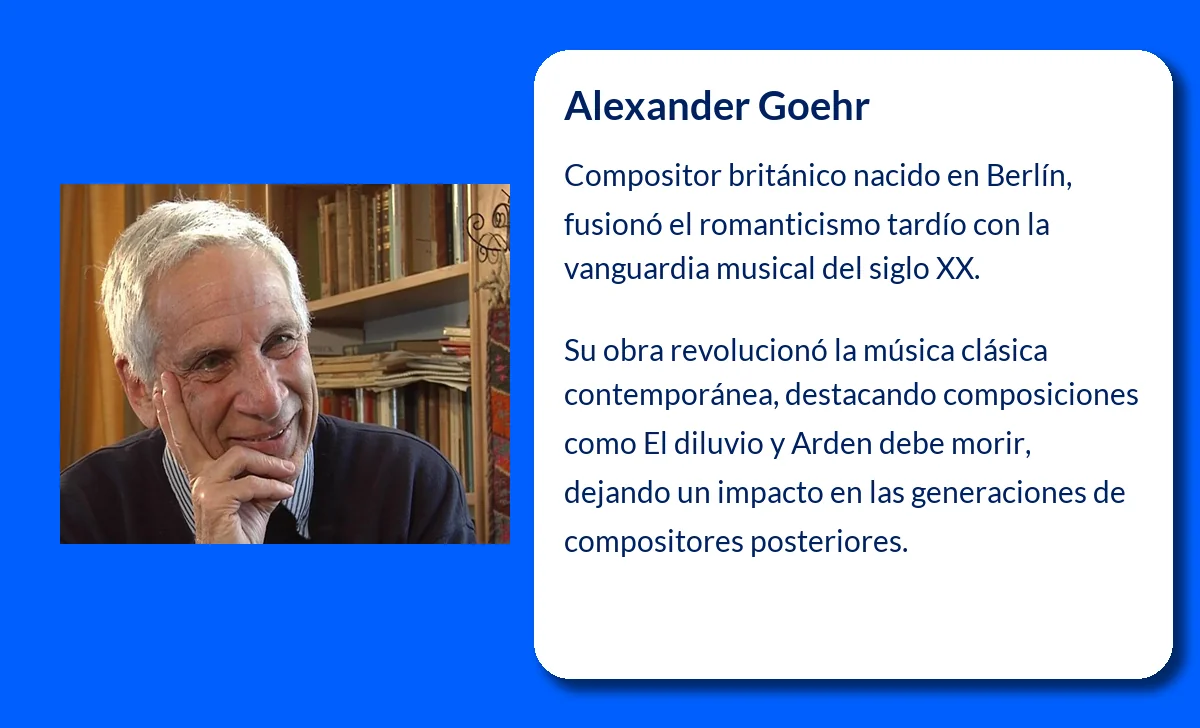 Alexander Goehr

Compositor británico nacido en Berlín, fusionó el romanticismo tardío con la vanguardia musical del siglo XX.

Su obra revolucionó la música clásica contemporánea, destacando composiciones como El diluvio y Arden debe morir, dejando un impacto en las generaciones de compositores posteriores.